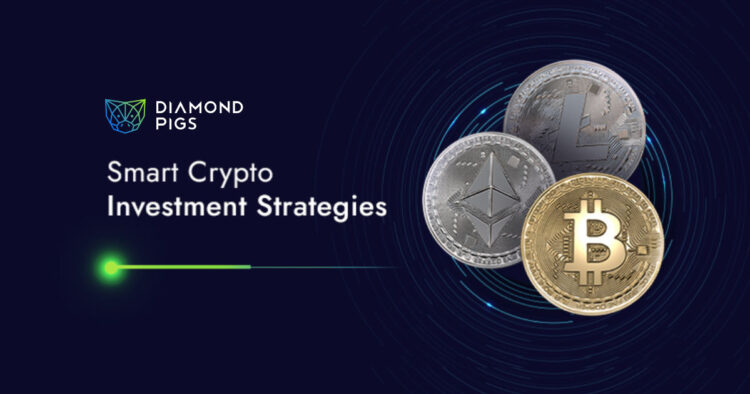 DIAMOND PIGS

Smart Crypto
Investment Strategies